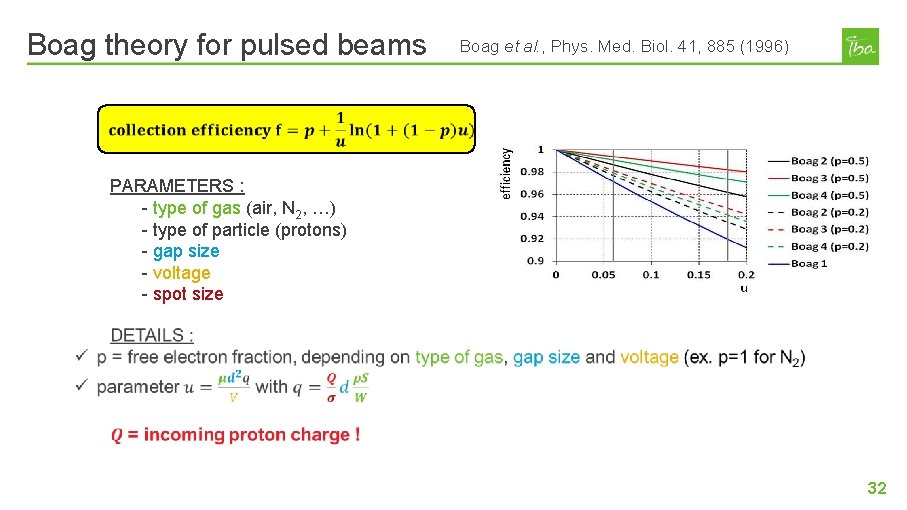 Boag theory for pulsed beams

Boag et al., Phys. Med. Biol. 41, 885 (1996)

iba

collection efficiency $f = p + \frac{1}{u}\ln(1 + (1-p)u)$

PARAMETERS :
- type of gas (air, $N_2$, …)
- type of particle (protons)
- gap size
- voltage
- spot size

efficiency

1
0.98
0.96
0.94
0.92
0.9

0
0.05
0.1
0.15
0.2
u

Boag 2 (p=0.5)
Boag 3 (p=0.5)
Boag 4 (p=0.5)
Boag 2 (p=0.2)
Boag 3 (p=0.2)
Boag 4 (p=0.2)
Boag 1

DETAILS :
✓ p = free electron fraction, depending on type of gas, gap size and voltage (ex. p=1 for $N_2$)
✓ parameter $u = \frac{\mu d^2 q}{V}$ with $q = \frac{Q}{\sigma} d \frac{\rho S}{W}$

$Q$ = incoming proton charge !

32